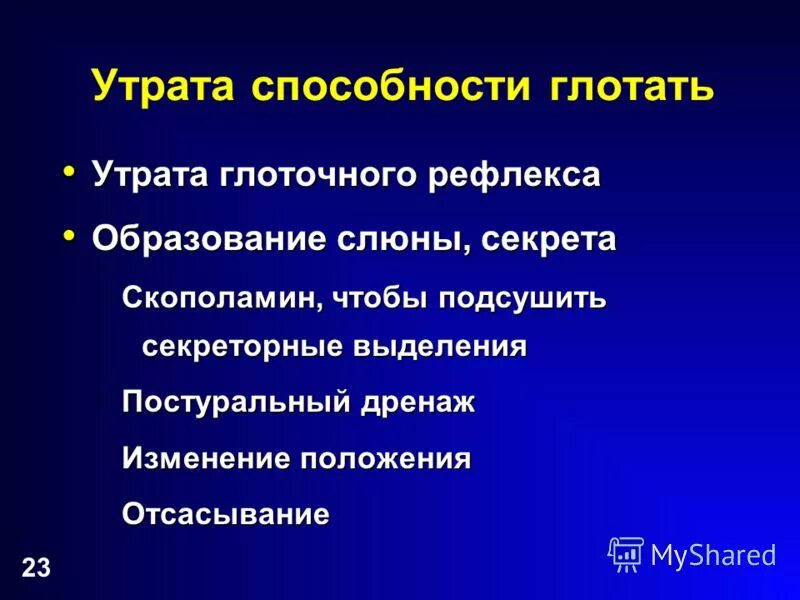 Утрата способности глотать

• Утрата глоточного рефлекса

• Образование слюны, секрета

Скополамин, чтобы подсушить секреторные выделения

Постуральный дренаж

Изменение положения

Отсасывание

23

MyShared